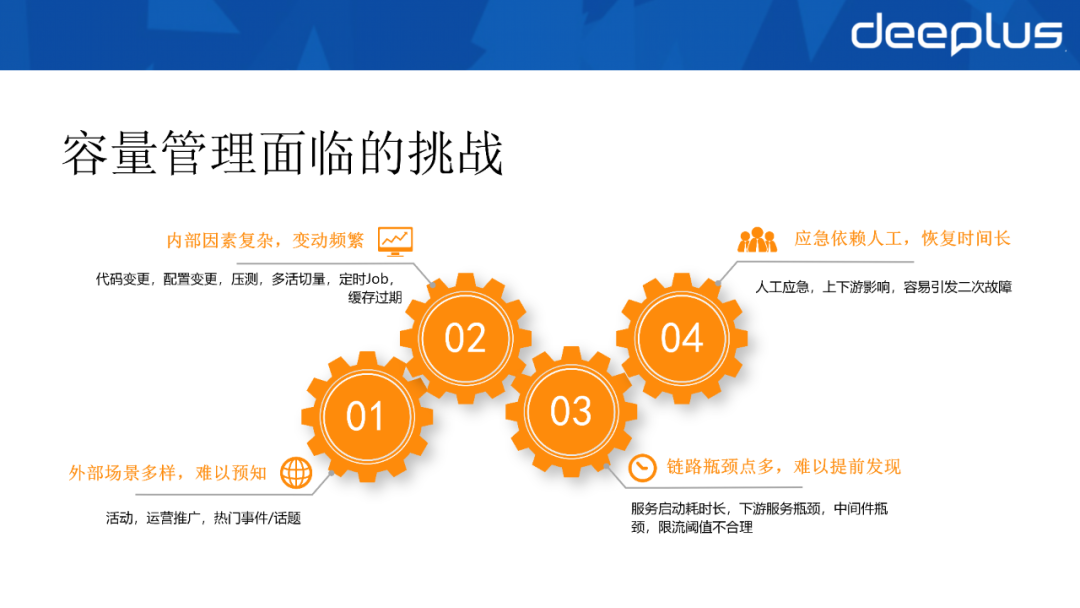 deeplus

容量管理面临的挑战

内部因素复杂，变动频繁

代码变更，配置变更，压测，多活切量，定时Job，缓存过期

应急依赖人工，恢复时间长

人工应急，上下游影响，容易引发二次故障

02

04

01

03

外部场景多样，难以预知

活动，运营推广，热门事件/话题

链路瓶颈点多，难以提前发现

服务启动耗时长，下游服务瓶颈，中间件瓶颈，限流阈值不合理